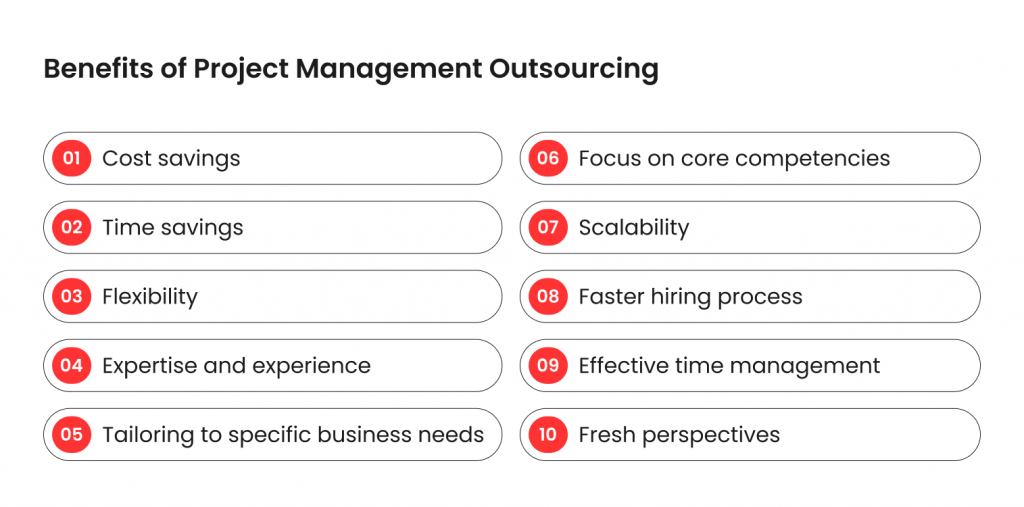 Benefits of Project Management Outsourcing

01 Cost savings

02 Time savings

03 Flexibility

04 Expertise and experience

05 Tailoring to specific business needs

06 Focus on core competencies

07 Scalability

08 Faster hiring process

09 Effective time management

10 Fresh perspectives